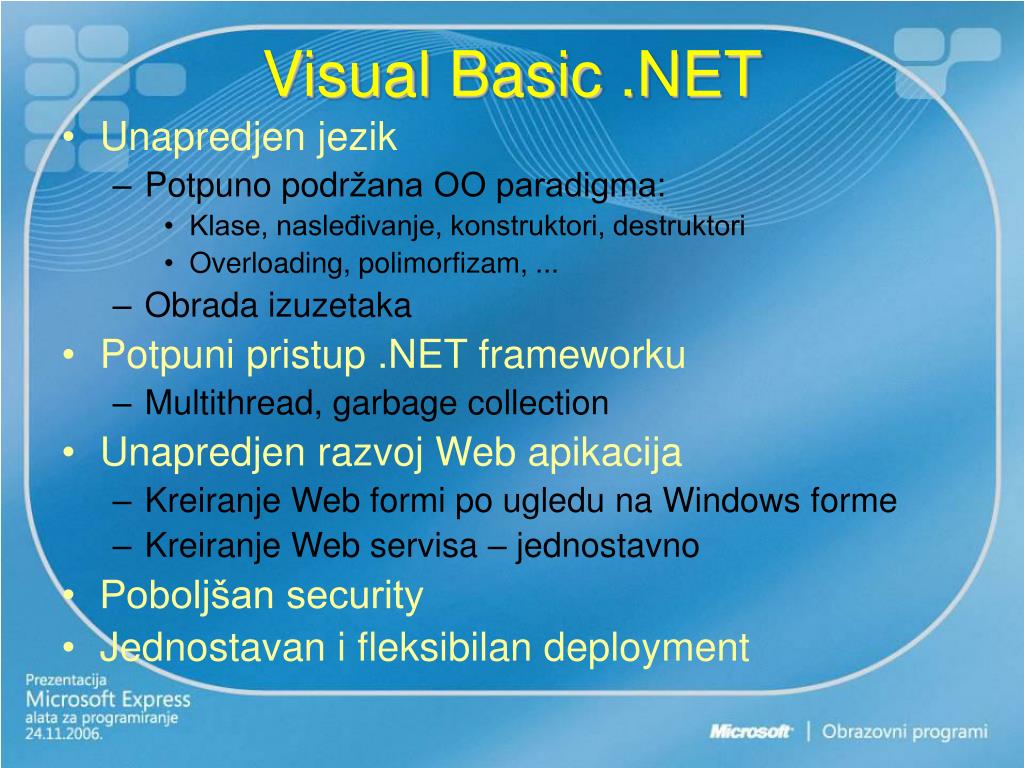 Visual Basic .NET

• Unapredjen jezik
– Potpuno podržana OO paradigma:
• Klase, nasleđivanje, konstruktori, destruktori
• Overloading, polimorfizam, ...
– Obrada izuzetaka
• Potpuni pristup .NET frameworku
– Multithread, garbage collection
• Unapredjen razvoj Web apikacija
– Kreiranje Web formi po ugledu na Windows forme
– Kreiranje Web servisa – jednostavno
• Poboljšan security
• Jednostavan i fleksibilan deployment

Prezentacija
Microsoft Express
alata za programiranje
24.11.2006.

Microsoft | Obrazovni programi